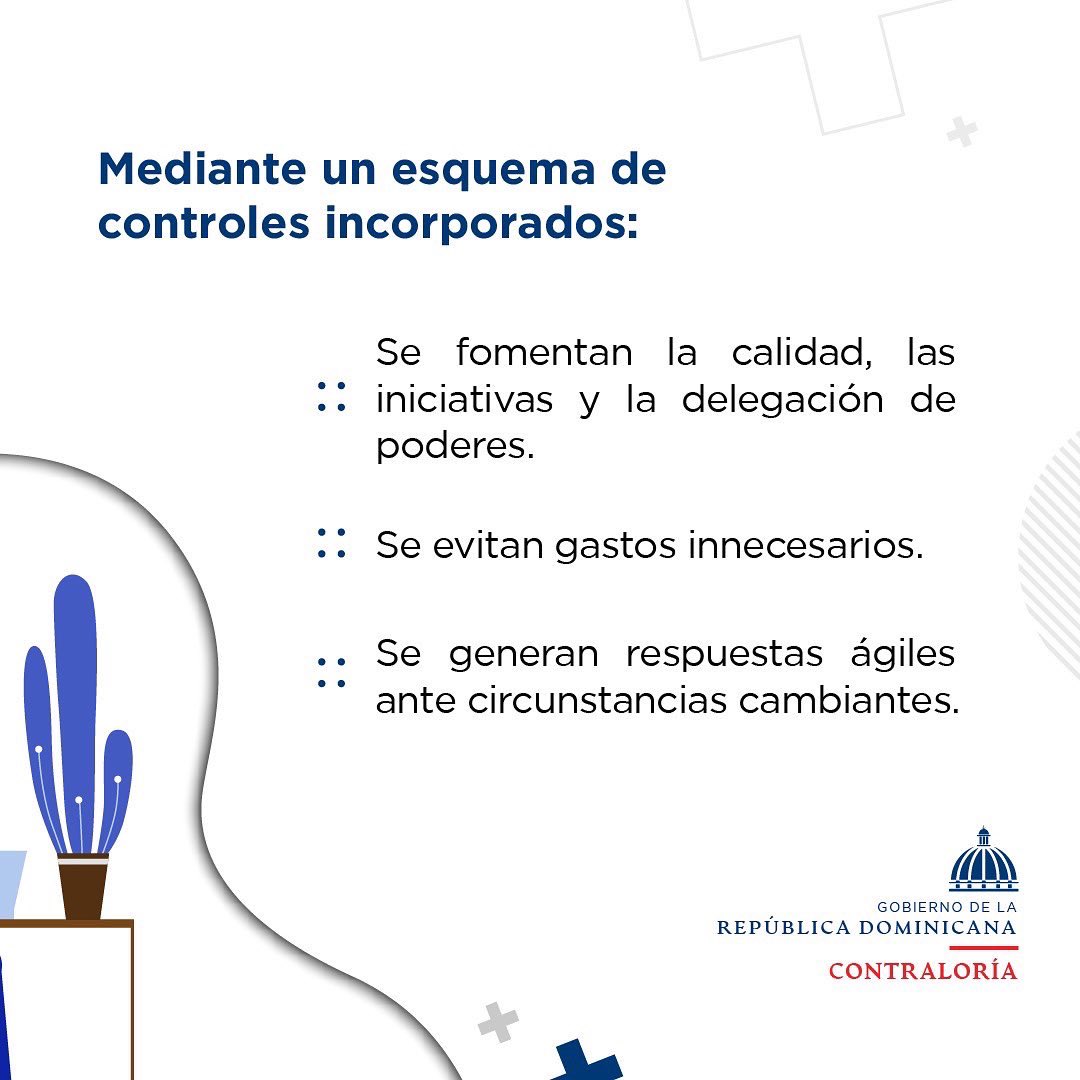 Mediante un esquema de controles incorporados:

Se fomentan la calidad, las iniciativas y la delegación de poderes.

Se evitan gastos innecesarios.

Se generan respuestas ágiles ante circunstancias cambiantes.

GOBIERNO DE LA
REPÚBLICA DOMINICANA
CONTRALORÍA